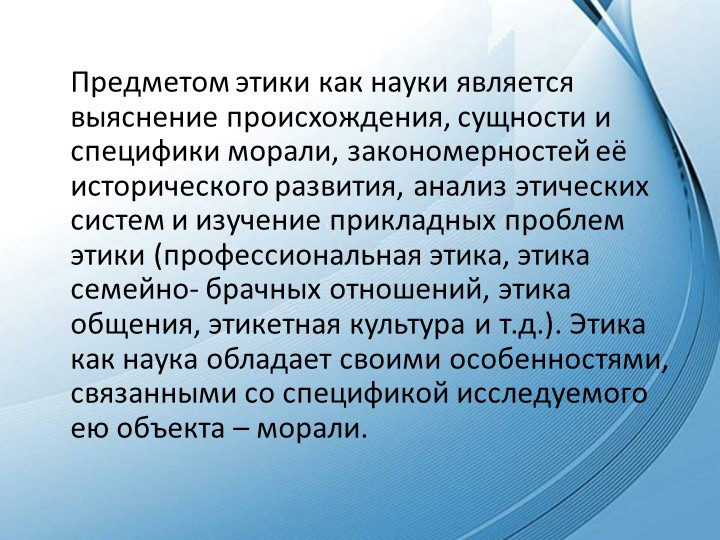 Предметом этики как науки является выяснение происхождения, сущности и специфики морали, закономерностей её исторического развития, анализ этических систем и изучение прикладных проблем этики (профессиональная этика, этика семейно- брачных отношений, этика общения, этикетная культура и т.д.). Этика как наука обладает своими особенностями, связанными со спецификой исследуемого ею объекта – морали.